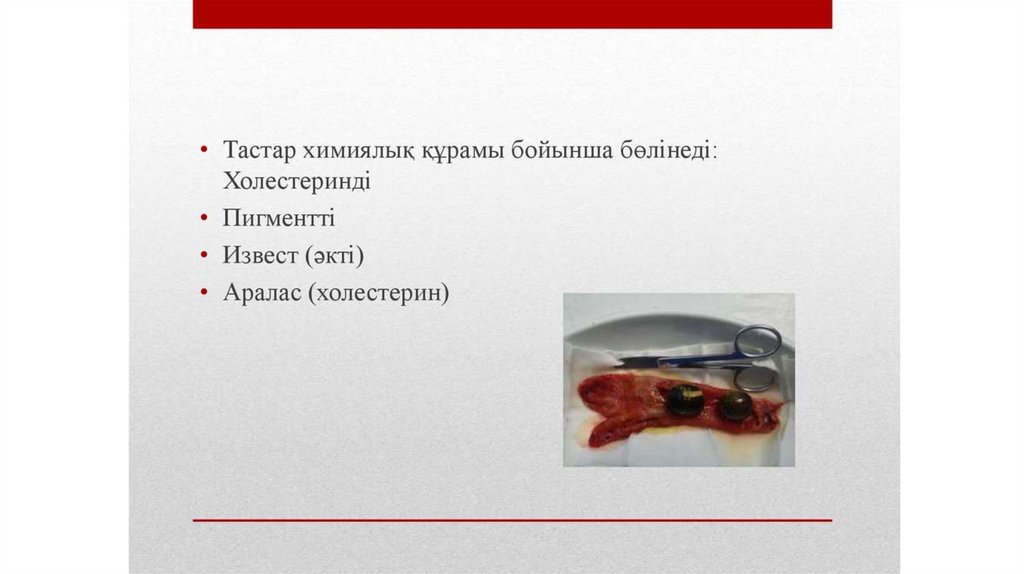 • Тастар химиялық құрамы бойынша бөлінеді: Холестеринді
• Пигментті
• Извест (әкті)
• Аралас (холестерин)